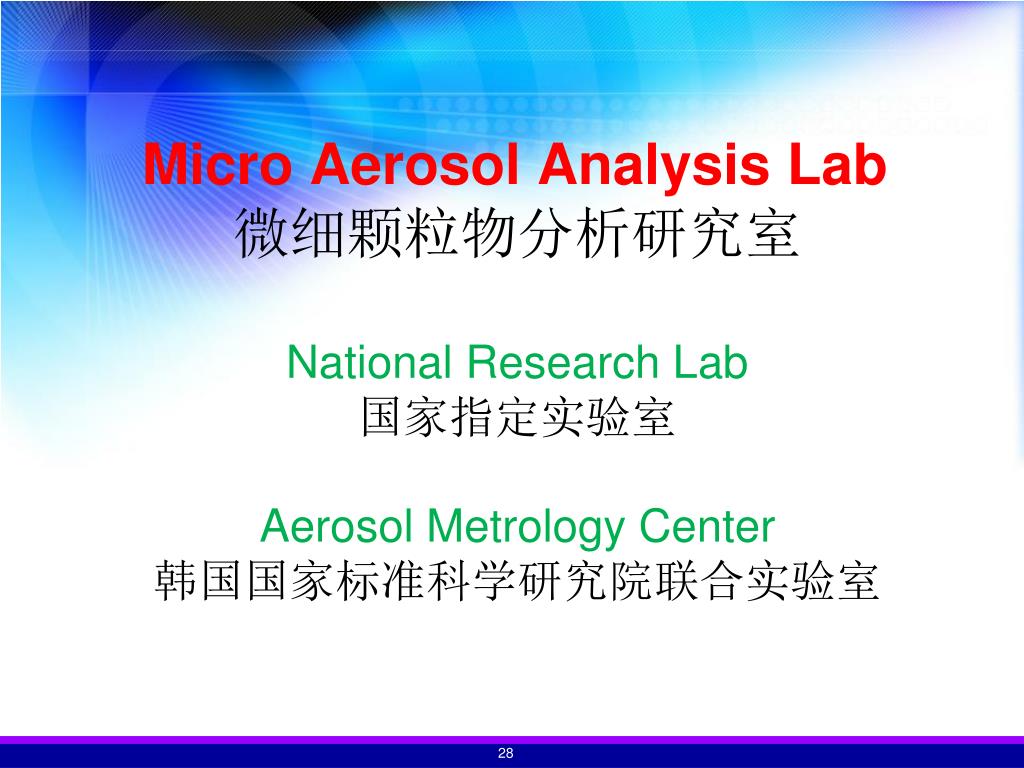 Micro Aerosol Analysis Lab
微细颗粒物分析研究室

National Research Lab
国家指定实验室

Aerosol Metrology Center
韩国国家标准科学研究院联合实验室

28